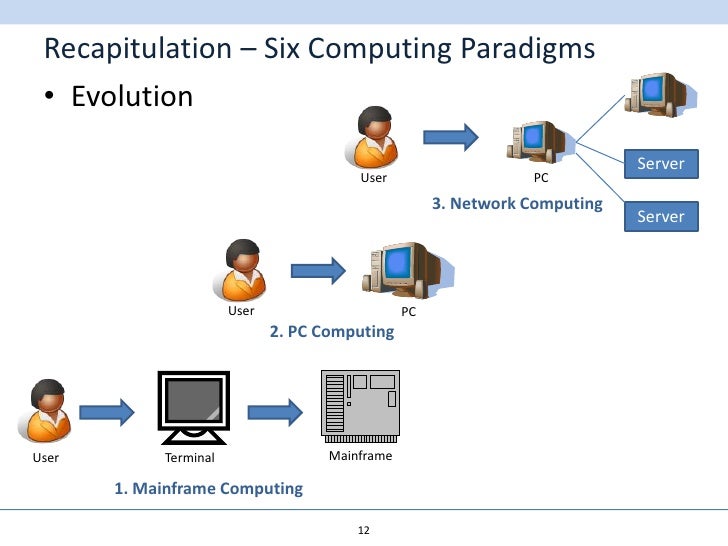 Recapitulation – Six Computing Paradigms

• Evolution

User

PC

Server

Server

3. Network Computing

User

PC

2. PC Computing

User

Terminal

Mainframe

1. Mainframe Computing

12